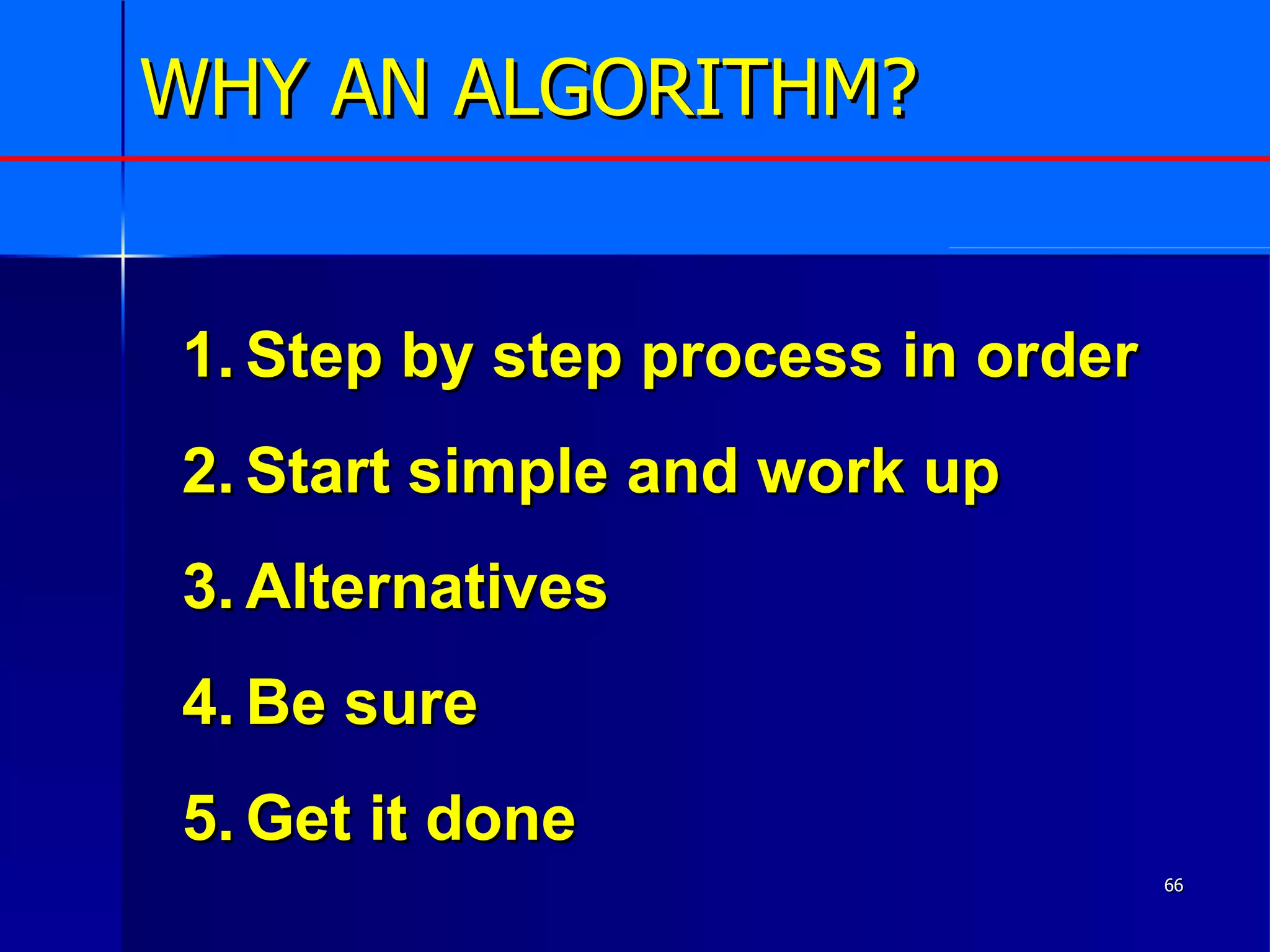 WHY AN ALGORITHM?

1. Step by step process in order

2. Start simple and work up

3. Alternatives

4. Be sure

5. Get it done

66